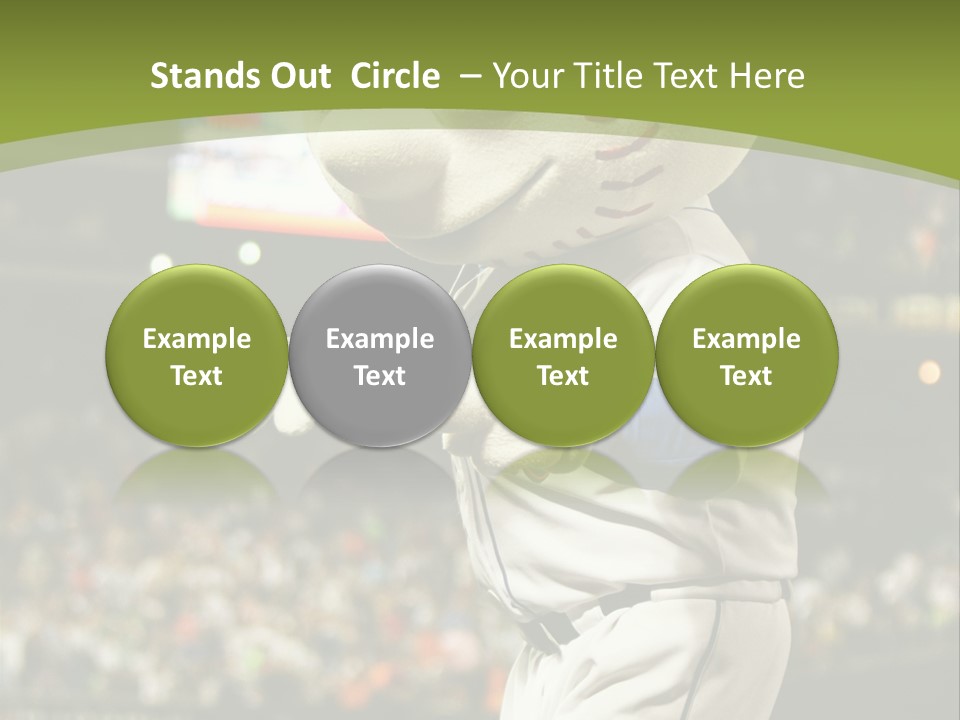 Stands Out Circle – Your Title Text Here

Example Text

Example Text

Example Text

Example Text